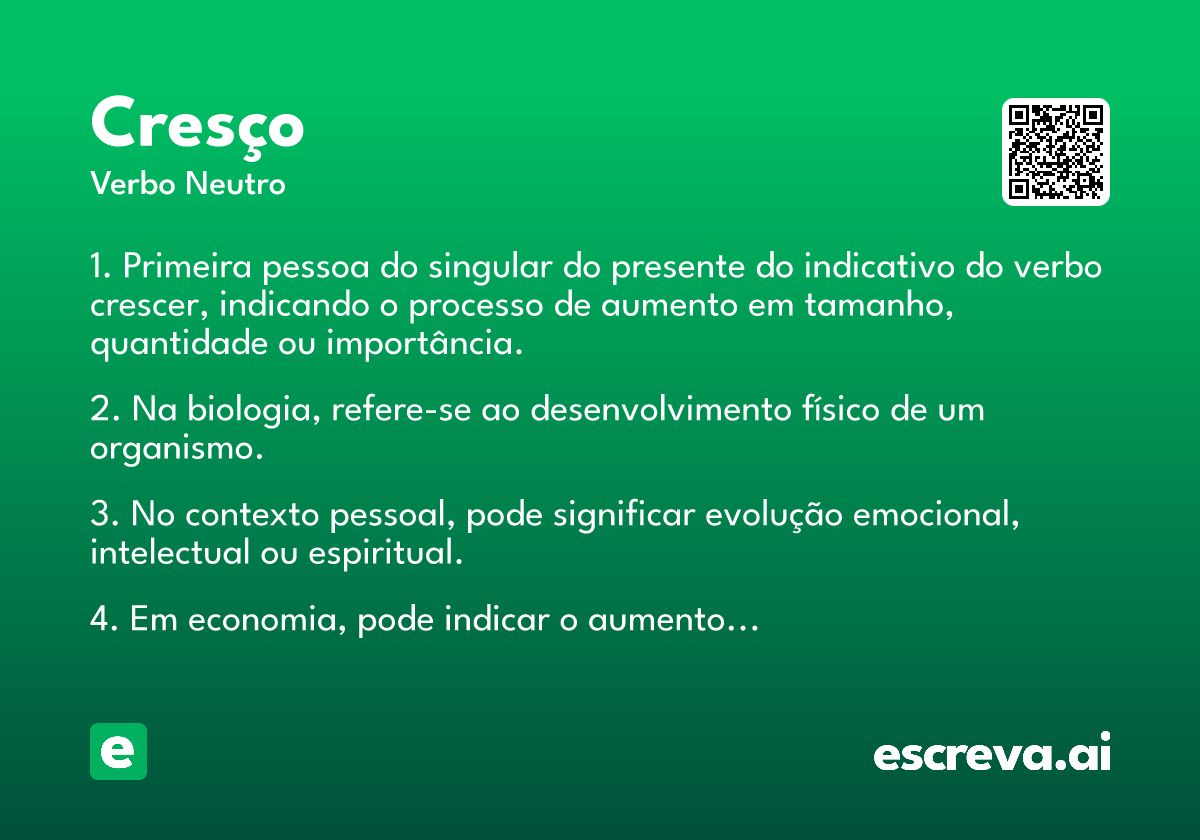 Cresço
Verbo Neutro

1. Primeira pessoa do singular do presente do indicativo do verbo crescer, indicando o processo de aumento em tamanho, quantidade ou importância.

2. Na biologia, refere-se ao desenvolvimento físico de um organismo.

3. No contexto pessoal, pode significar evolução emocional, intelectual ou espiritual.

4. Em economia, pode indicar o aumento…

e

escreva.ai